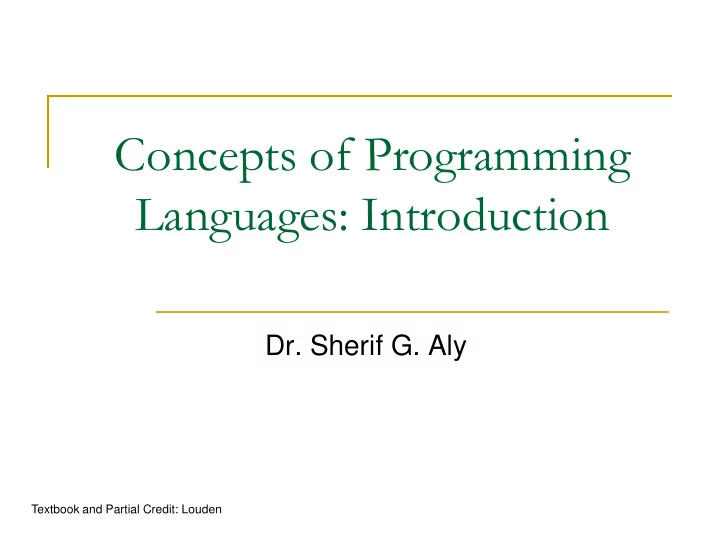 Concepts of Programming Languages: Introduction

Dr. Sherif G. Aly

Textbook and Partial Credit: Louden